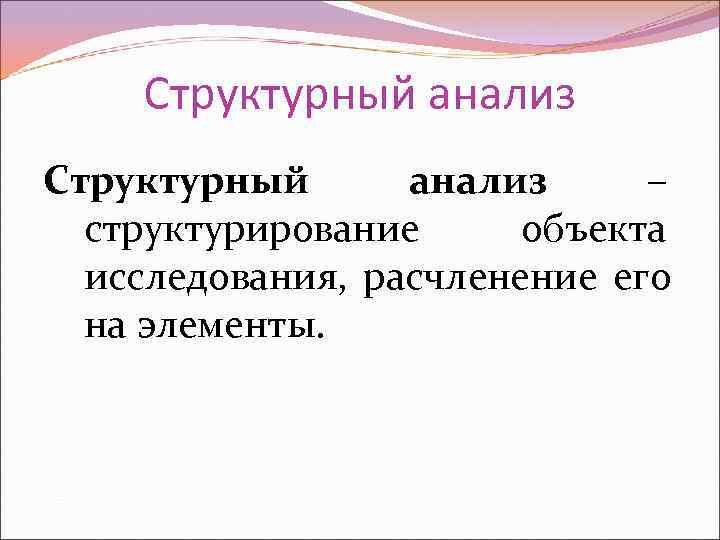 Структурный анализ

Структурный анализ – структурирование объекта исследования, расчленение его на элементы.